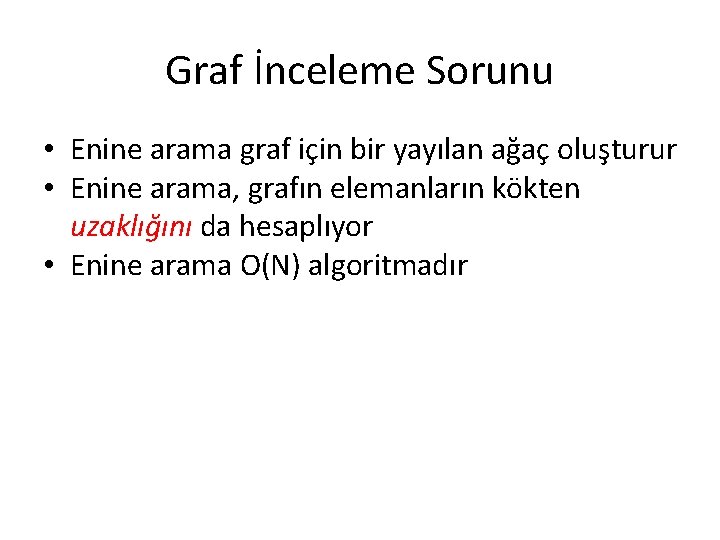 Graf İnceleme Sorunu

• Enine arama graf için bir yayılan ağaç oluşturur
• Enine arama, grafın elemanların kökten uzaklığını da hesaplıyor
• Enine arama O(N) algoritmadır